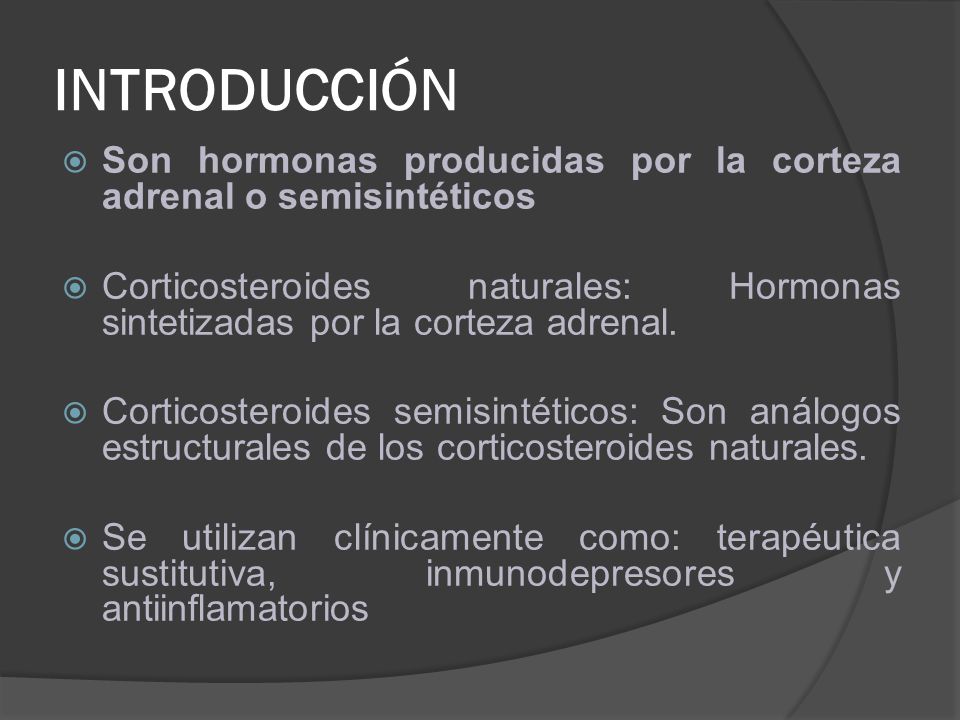 INTRODUCCIÓN

Son hormonas producidas por la corteza adrenal o semisintéticos

Corticosteroides naturales: Hormonas sintetizadas por la corteza adrenal.

Corticosteroides semisintéticos: Son análogos estructurales de los corticosteroides naturales.

Se utilizan clínicamente como: terapéutica sustitutiva, inmunodepresores y antiinflamatorios